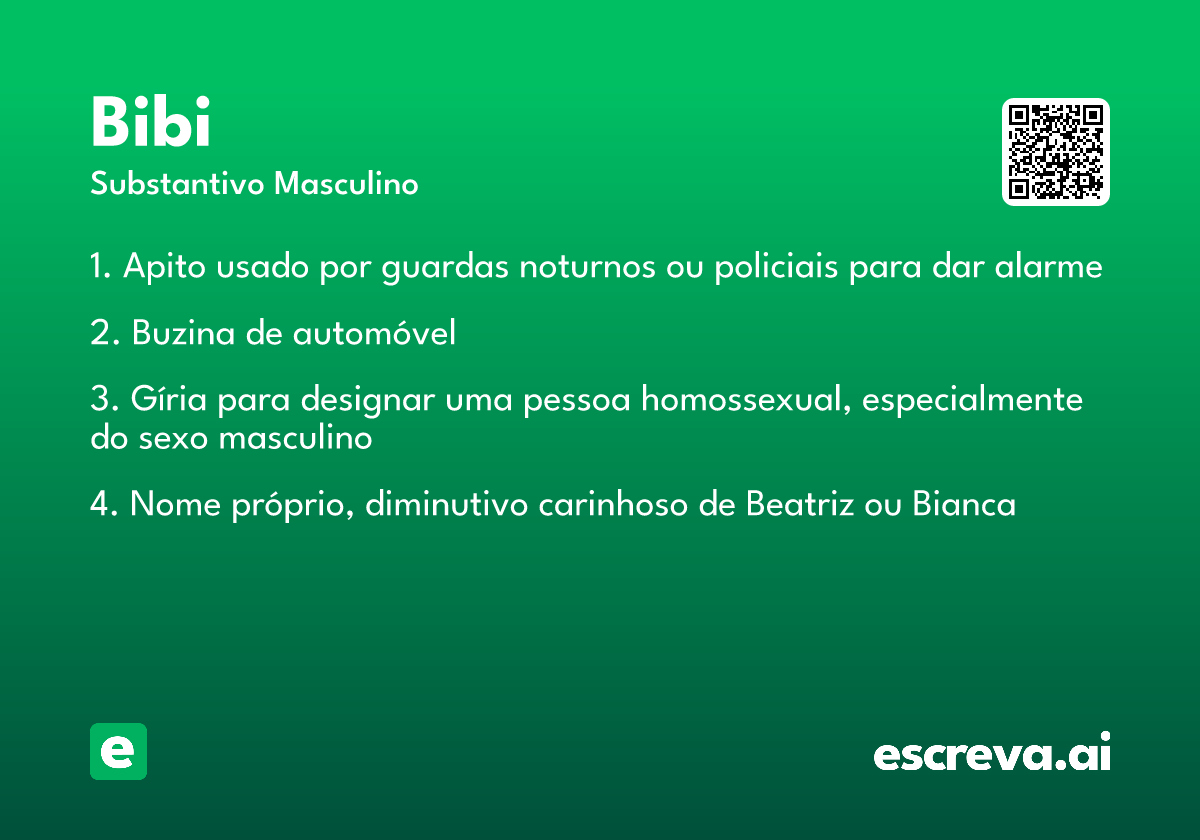 Bibi
Substantivo Masculino

1. Apito usado por guardas noturnos ou policiais para dar alarme

2. Buzina de automóvel

3. Gíria para designar uma pessoa homossexual, especialmente do sexo masculino

4. Nome próprio, diminutivo carinhoso de Beatriz ou Bianca

e

escreva.ai